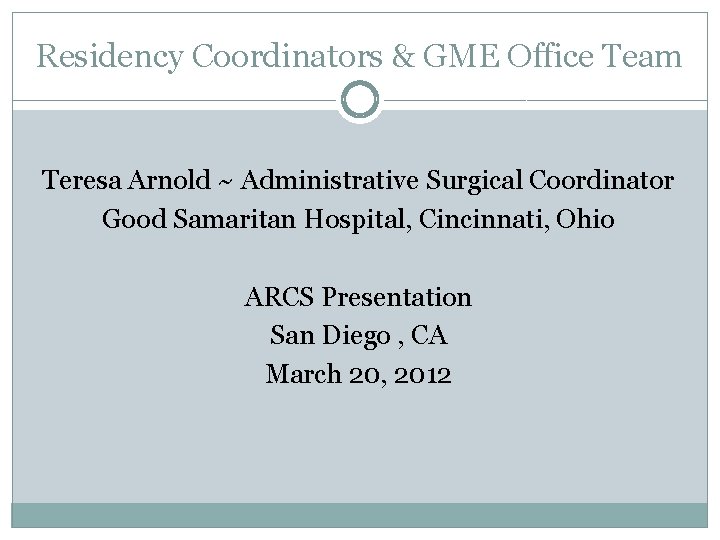 Residency Coordinators & GME Office Team

Teresa Arnold ~ Administrative Surgical Coordinator
Good Samaritan Hospital, Cincinnati, Ohio

ARCS Presentation
San Diego , CA
March 20, 2012